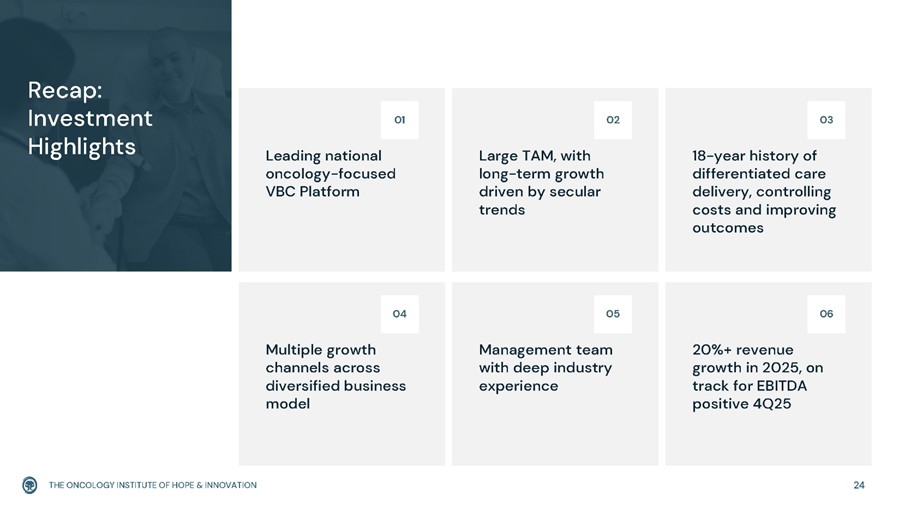 Recap: Investment Highlights

01

Leading national oncology-focused VBC Platform

02

Large TAM, with long-term growth driven by secular trends

03

18-year history of differentiated care delivery, controlling costs and improving outcomes

04

Multiple growth channels across diversified business model

05

Management team with deep industry experience

06

20%+ revenue growth in 2025, on track for EBITDA positive 4Q25

THE ONCOLOGY INSTITUTE OF HOPE & INNOVATION

24